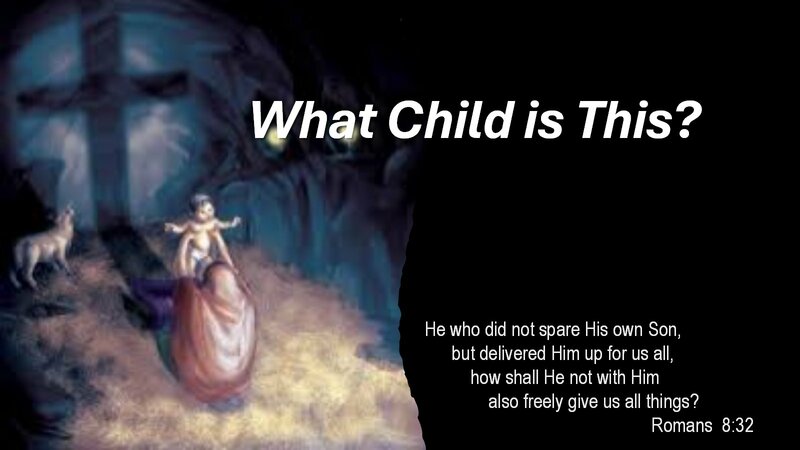 What Child is This?

He who did not spare His own Son,
but delivered Him up for us all,
how shall He not with Him
also freely give us all things?
Romans 8:32